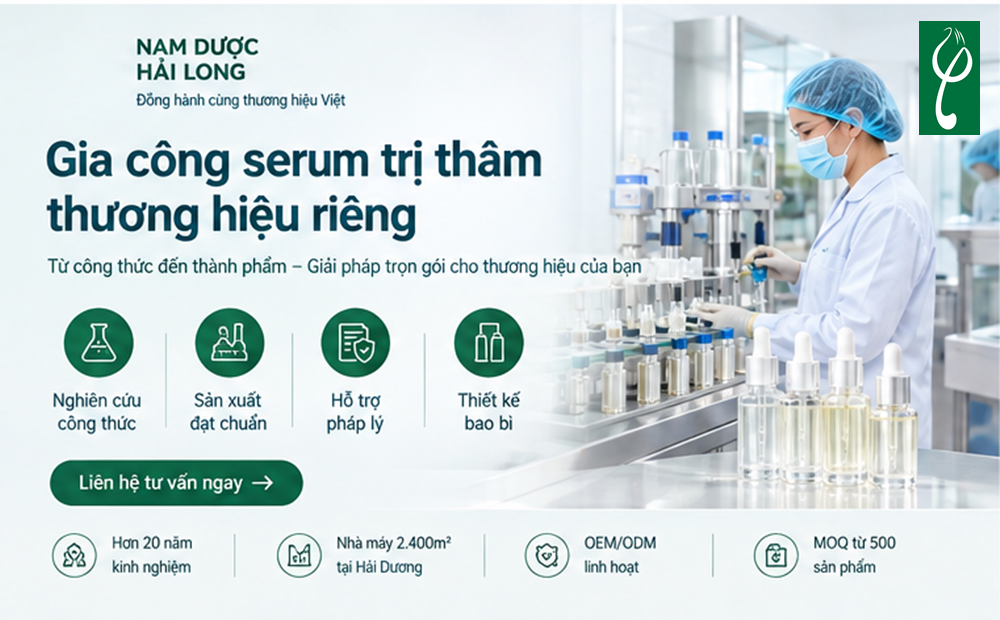 NAM DƯỢC HẢI LONG
Đồng hành cùng thương hiệu Việt

Gia công serum trị thâm thương hiệu riêng

Từ công thức đến thành phẩm – Giải pháp trọn gói cho thương hiệu của bạn

Nghiên cứu công thức

Sản xuất đạt chuẩn

Hỗ trợ pháp lý

Thiết kế bao bì

Liên hệ tư vấn ngay →

Hơn 20 năm kinh nghiệm

Nhà máy 2.400m² tại Hải Dương

OEM/ODM linh hoạt

MOQ từ 500 sản phẩm